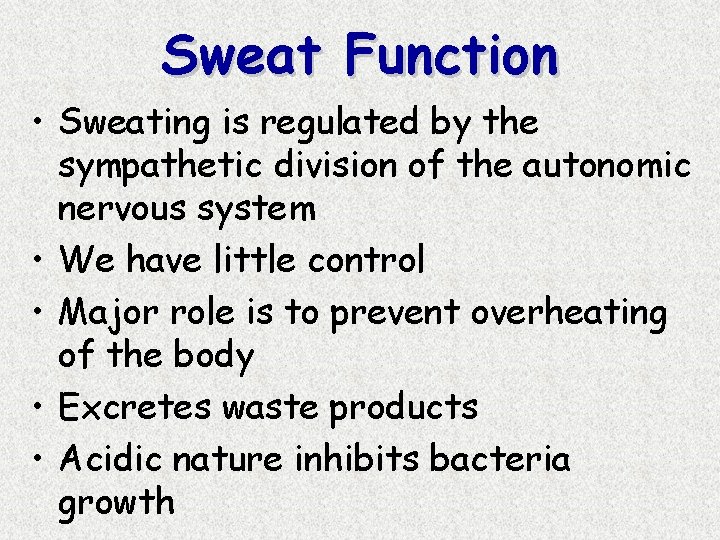 Sweat Function

• Sweating is regulated by the sympathetic division of the autonomic nervous system
• We have little control
• Major role is to prevent overheating of the body
• Excretes waste products
• Acidic nature inhibits bacteria growth